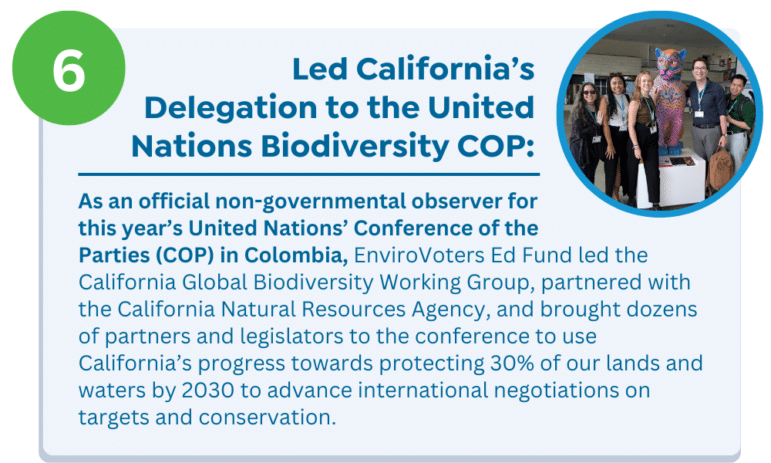 6

Led California's Delegation to the United Nations Biodiversity COP:

As an official non-governmental observer for this year's United Nations' Conference of the Parties (COP) in Colombia, EnviroVoters Ed Fund led the California Global Biodiversity Working Group, partnered with the California Natural Resources Agency, and brought dozens of partners and legislators to the conference to use California's progress towards protecting 30% of our lands and waters by 2030 to advance international negotiations on targets and conservation.